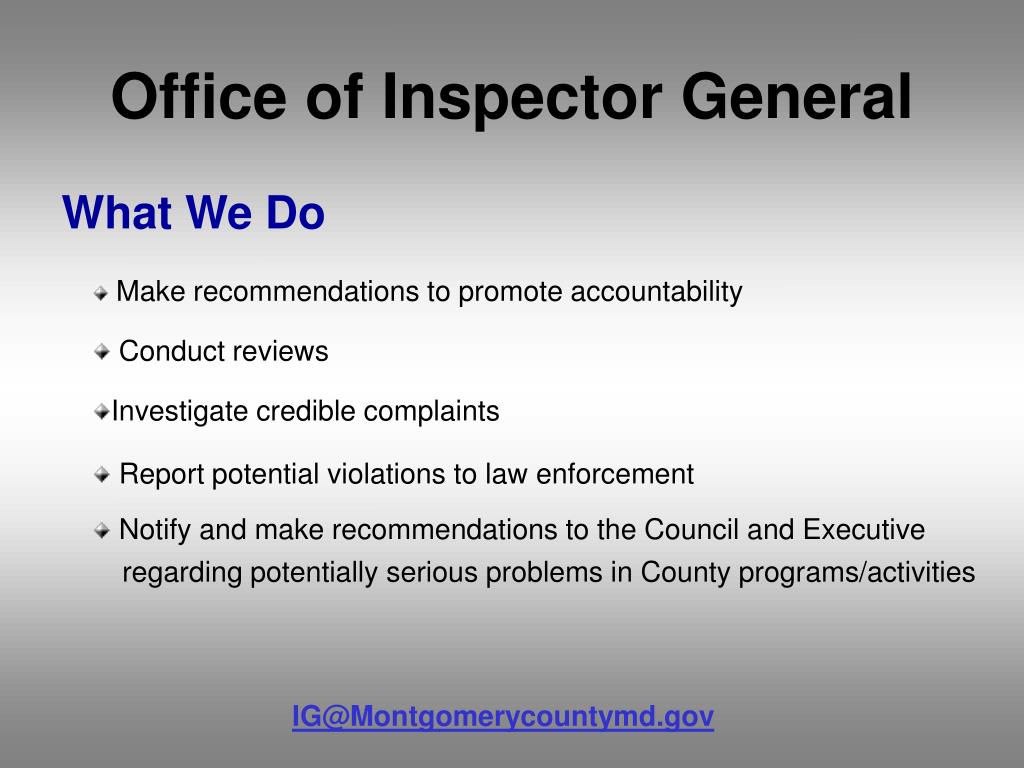 Office of Inspector General

What We Do

Make recommendations to promote accountability

Conduct reviews

Investigate credible complaints

Report potential violations to law enforcement

Notify and make recommendations to the Council and Executive regarding potentially serious problems in County programs/activities

IG@Montgomerycountymd.gov